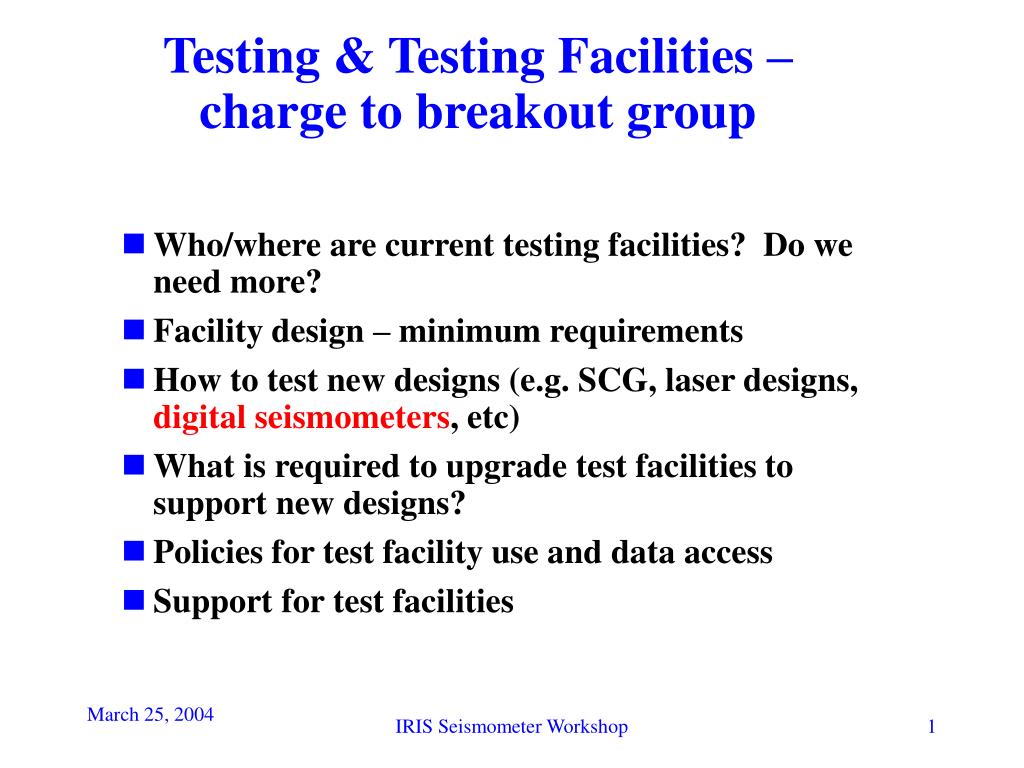 Testing & Testing Facilities – charge to breakout group

- Who/where are current testing facilities? Do we need more?
- Facility design – minimum requirements
- How to test new designs (e.g. SCG, laser designs, digital seismometers, etc)
- What is required to upgrade test facilities to support new designs?
- Policies for test facility use and data access
- Support for test facilities

March 25, 2004

IRIS Seismometer Workshop

1